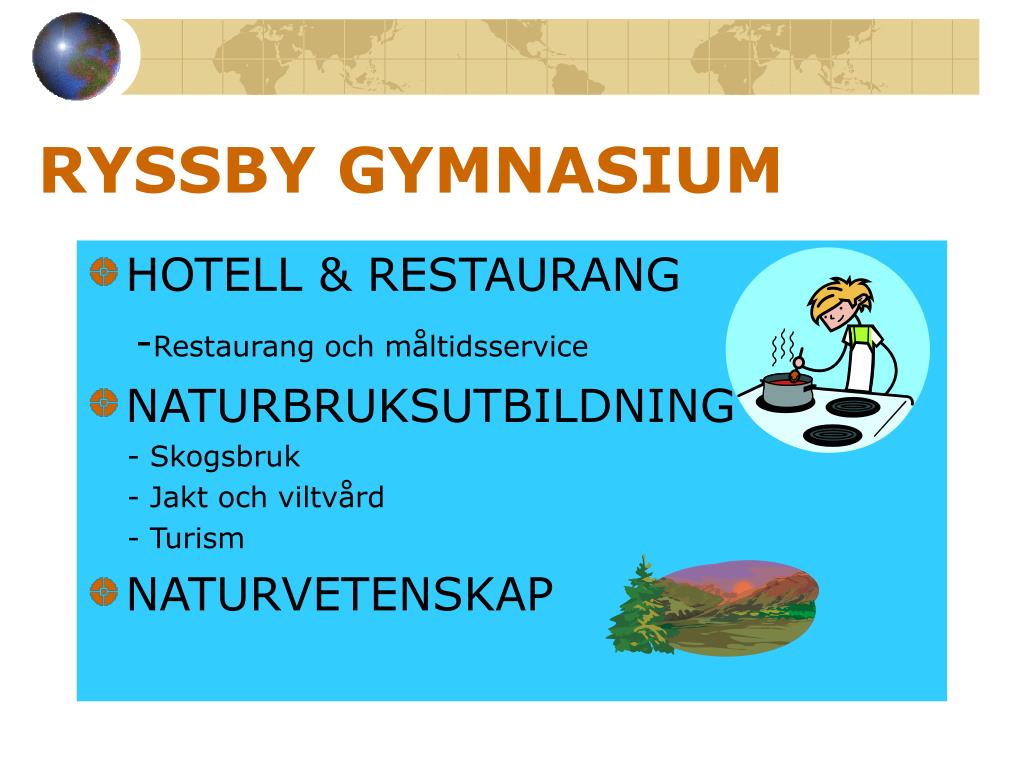 RYSSBY GYMNASIUM

HOTELL & RESTAURANG

-Restaurang och måltidsservice

NATURBRUKSUTBILDNING

- Skogsbruk
- Jakt och viltvård
- Turism

NATURVETENSKAP